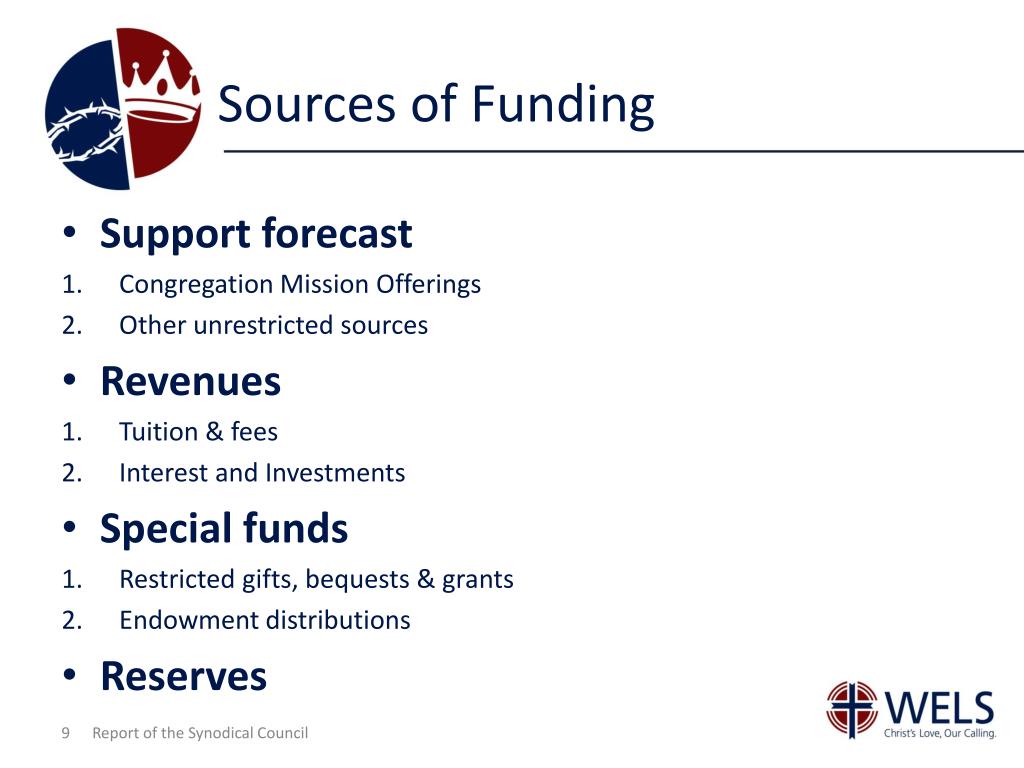 Sources of Funding

• Support forecast
1. Congregation Mission Offerings
2. Other unrestricted sources

• Revenues
1. Tuition & fees
2. Interest and Investments

• Special funds
1. Restricted gifts, bequests & grants
2. Endowment distributions

• Reserves

9 Report of the Synodical Council

WELS
Christ's Love, Our Calling.